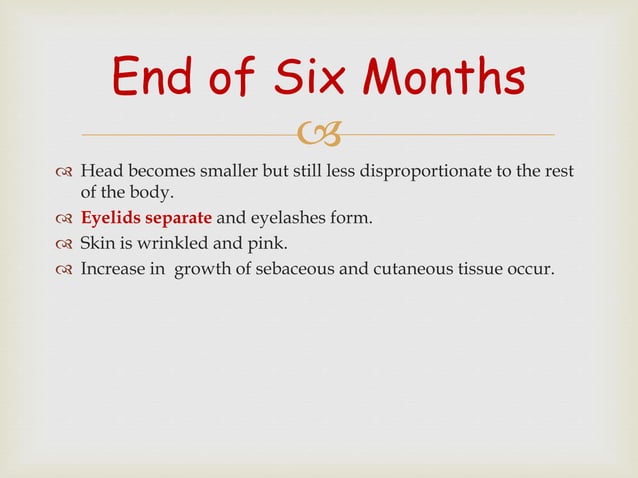 End of Six Months

Head becomes smaller but still less disproportionate to the rest of the body.
Eyelids separate and eyelashes form.
Skin is wrinkled and pink.
Increase in growth of sebaceous and cutaneous tissue occur.